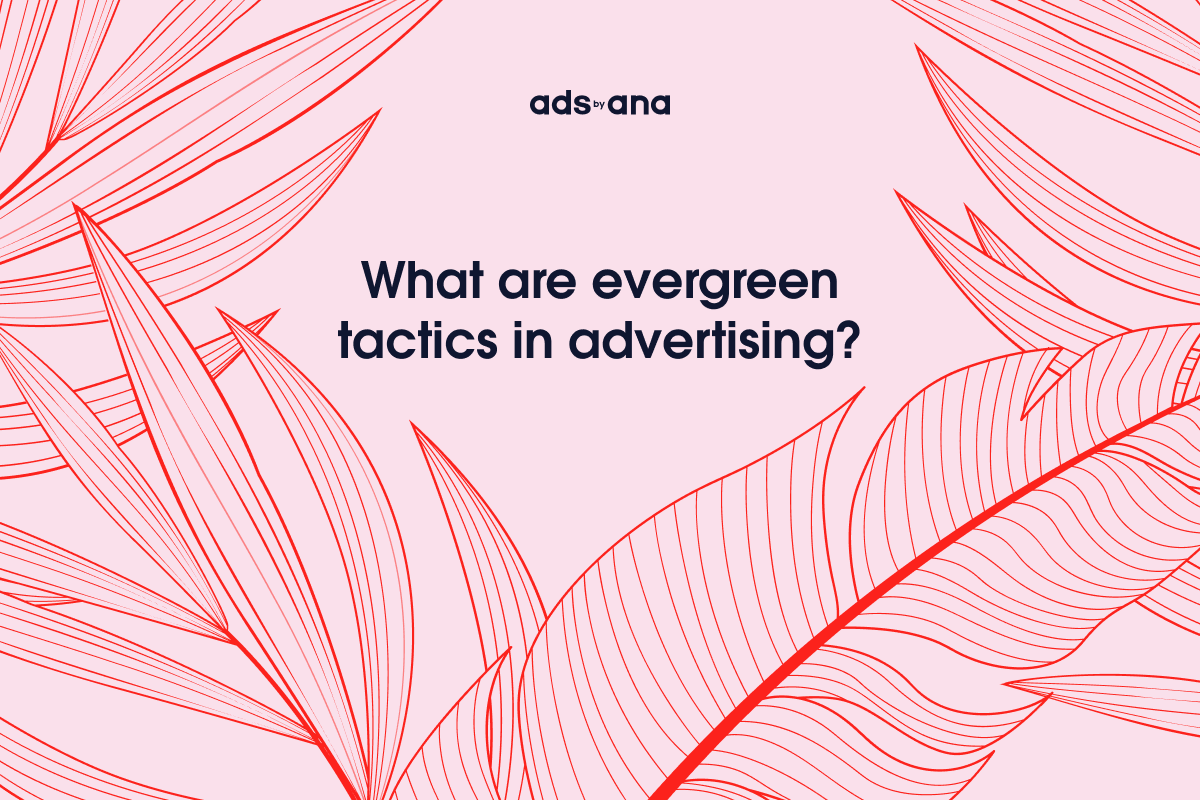 ads by ana

What are evergreen tactics in advertising?